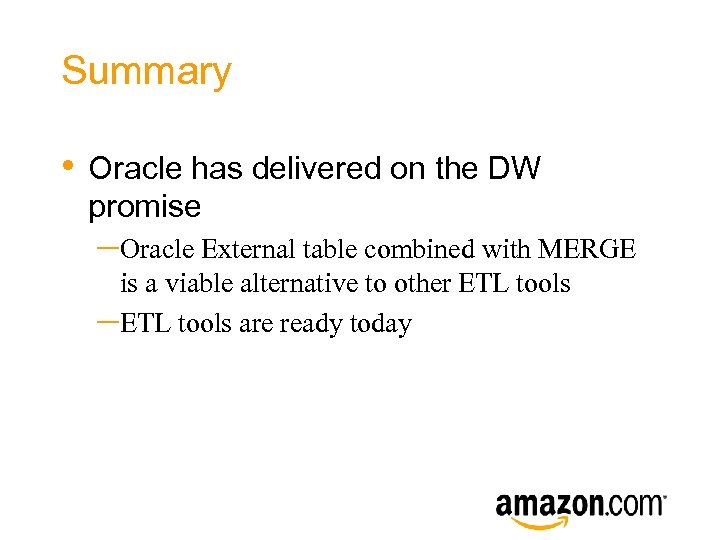 Summary

• Oracle has delivered on the DW promise

–Oracle External table combined with MERGE is a viable alternative to other ETL tools

–ETL tools are ready today

amazon.com